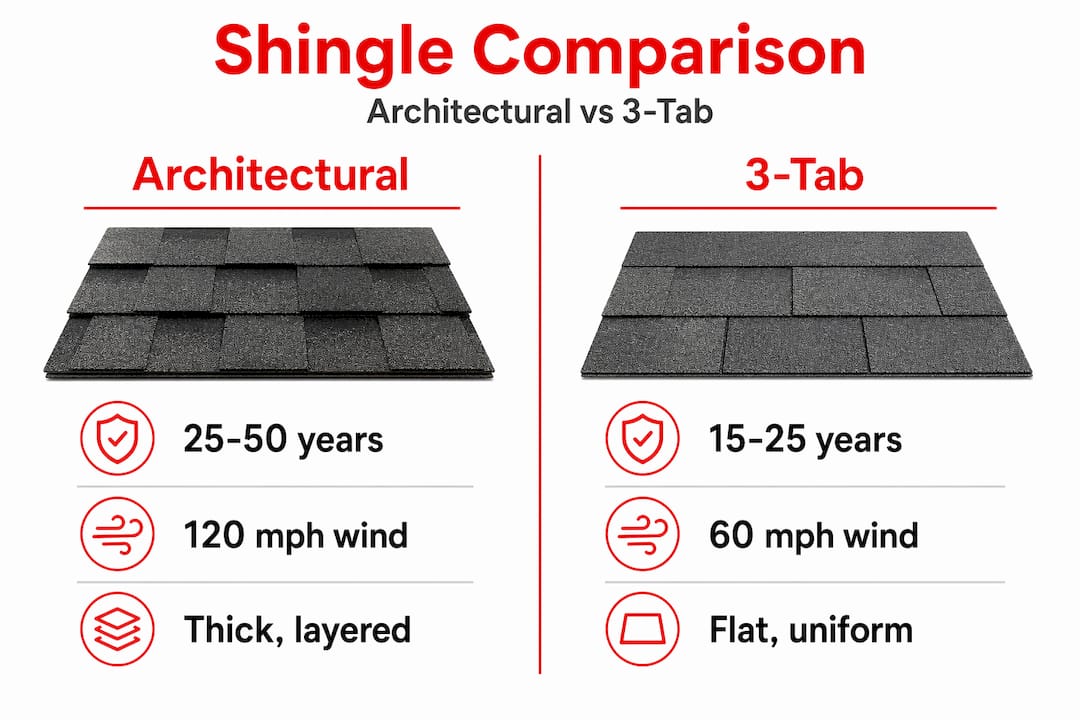 Shingle Comparison

Architectural vs 3-Tab

Architectural

25-50 years

120 mph wind

Thick, layered

3-Tab

15-25 years

60 mph wind

Flat, uniform